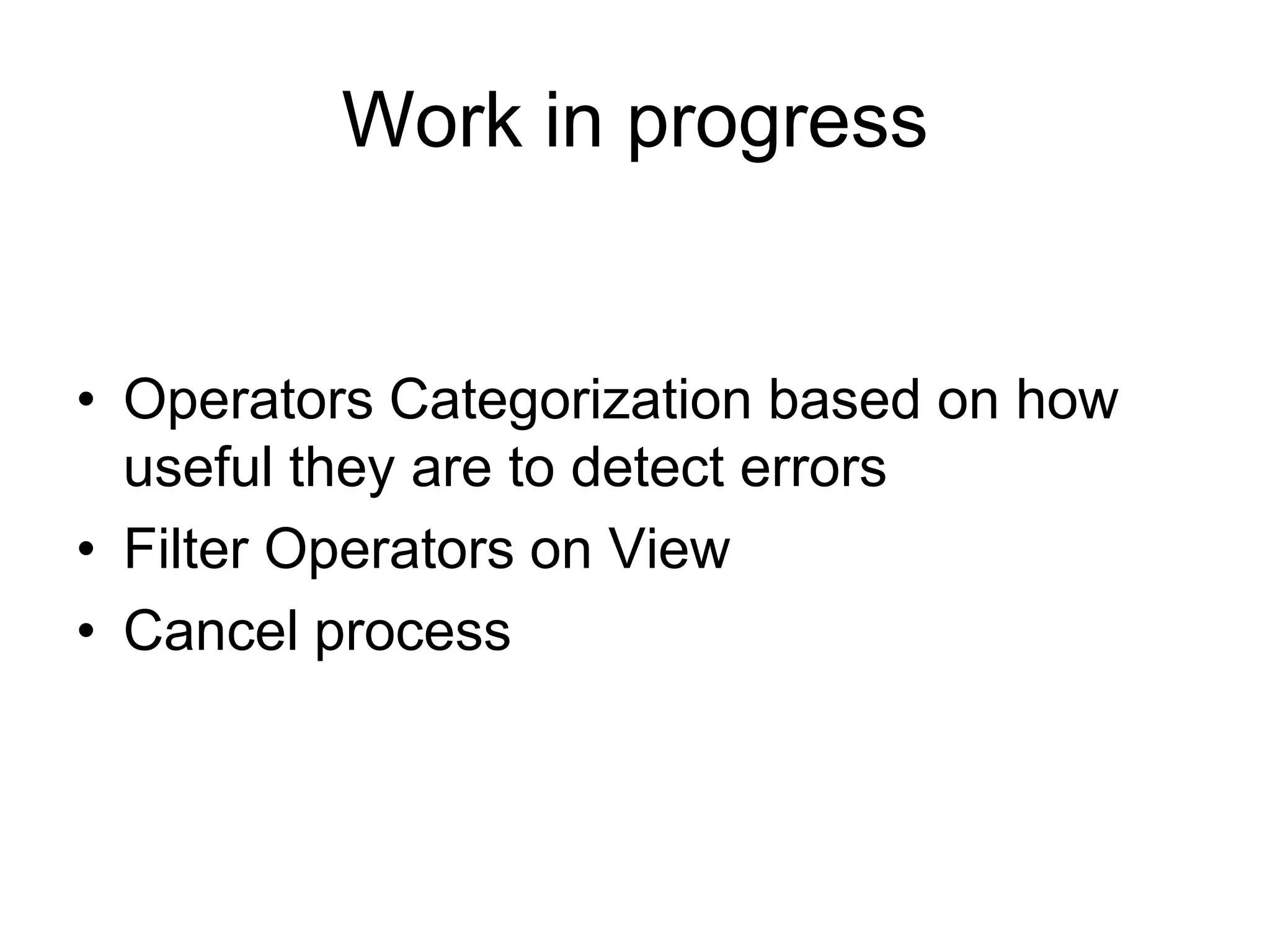 Work in progress

• Operators Categorization based on how useful they are to detect errors
• Filter Operators on View
• Cancel process